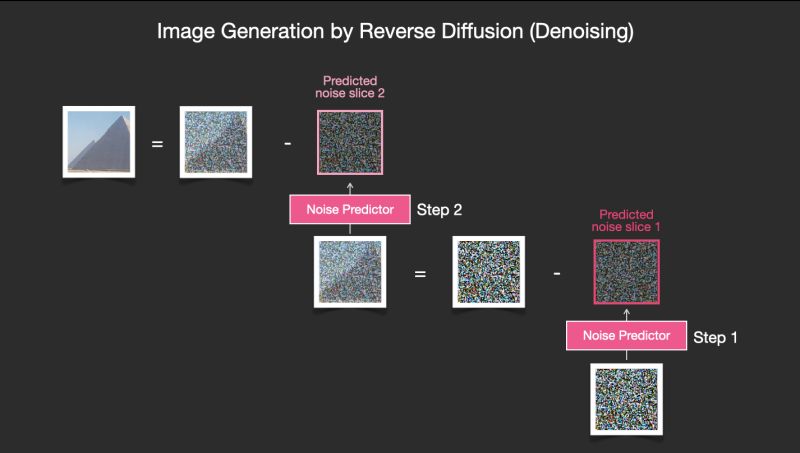 Image Generation by Reverse Diffusion (Denoising)

Predicted noise slice 2

=

-

Noise Predictor

Step 2

Predicted noise slice 1

=

-

Noise Predictor

Step 1